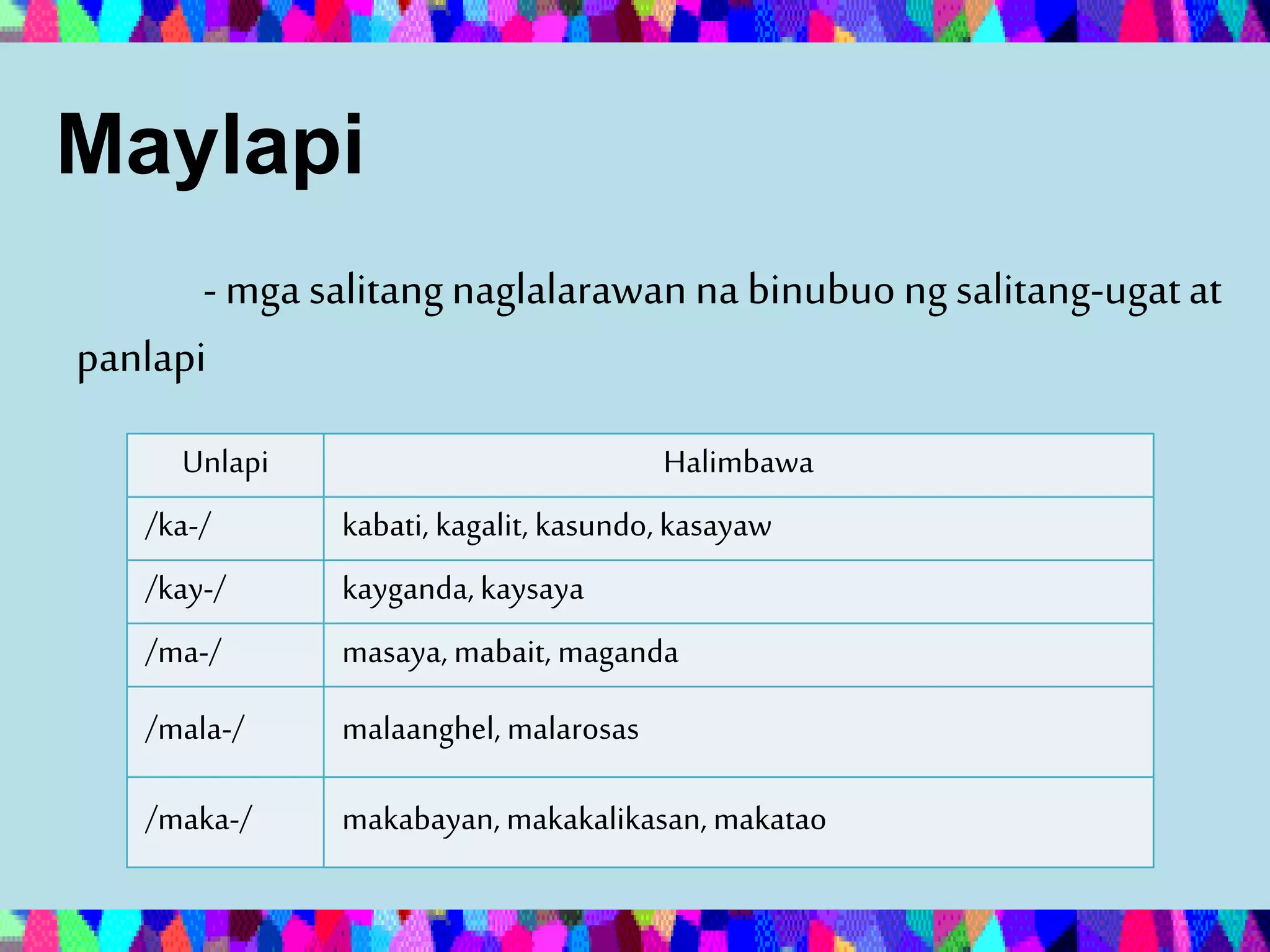 Maylapi

- mga salitang naglalarawan na binubuo ng salitang-ugat at panlapi

| Unlapi | Halimbawa |
|---|---|
| /ka-/ | kabati, kagalit, kasundo, kasayaw |
| /kay-/ | kayganda, kaysaya |
| /ma-/ | masaya, mabait, maganda |
| /mala-/ | malaanghel, malarosas |
| /maka-/ | makabayan, makakalikasan, makatao |